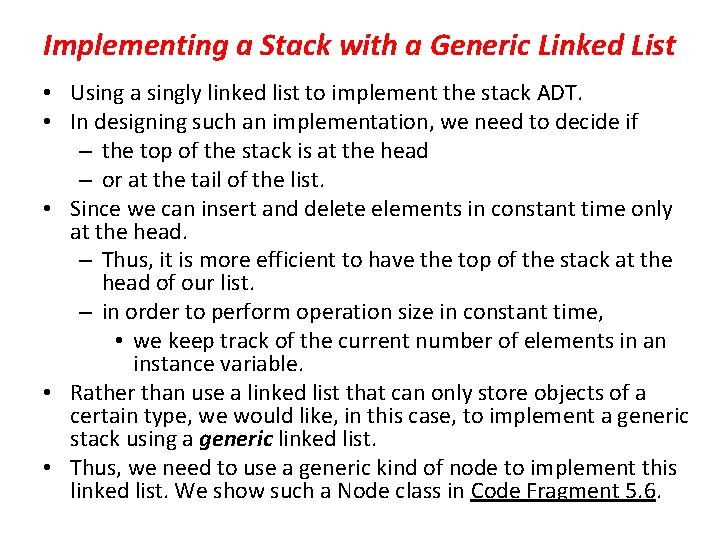 Implementing a Stack with a Generic Linked List

• Using a singly linked list to implement the stack ADT.
• In designing such an implementation, we need to decide if
  – the top of the stack is at the head
  – or at the tail of the list.
• Since we can insert and delete elements in constant time only at the head.
  – Thus, it is more efficient to have the top of the stack at the head of our list.
  – in order to perform operation size in constant time,
    • we keep track of the current number of elements in an instance variable.
• Rather than use a linked list that can only store objects of a certain type, we would like, in this case, to implement a generic stack using a generic linked list.
• Thus, we need to use a generic kind of node to implement this linked list. We show such a Node class in Code Fragment 5.6.